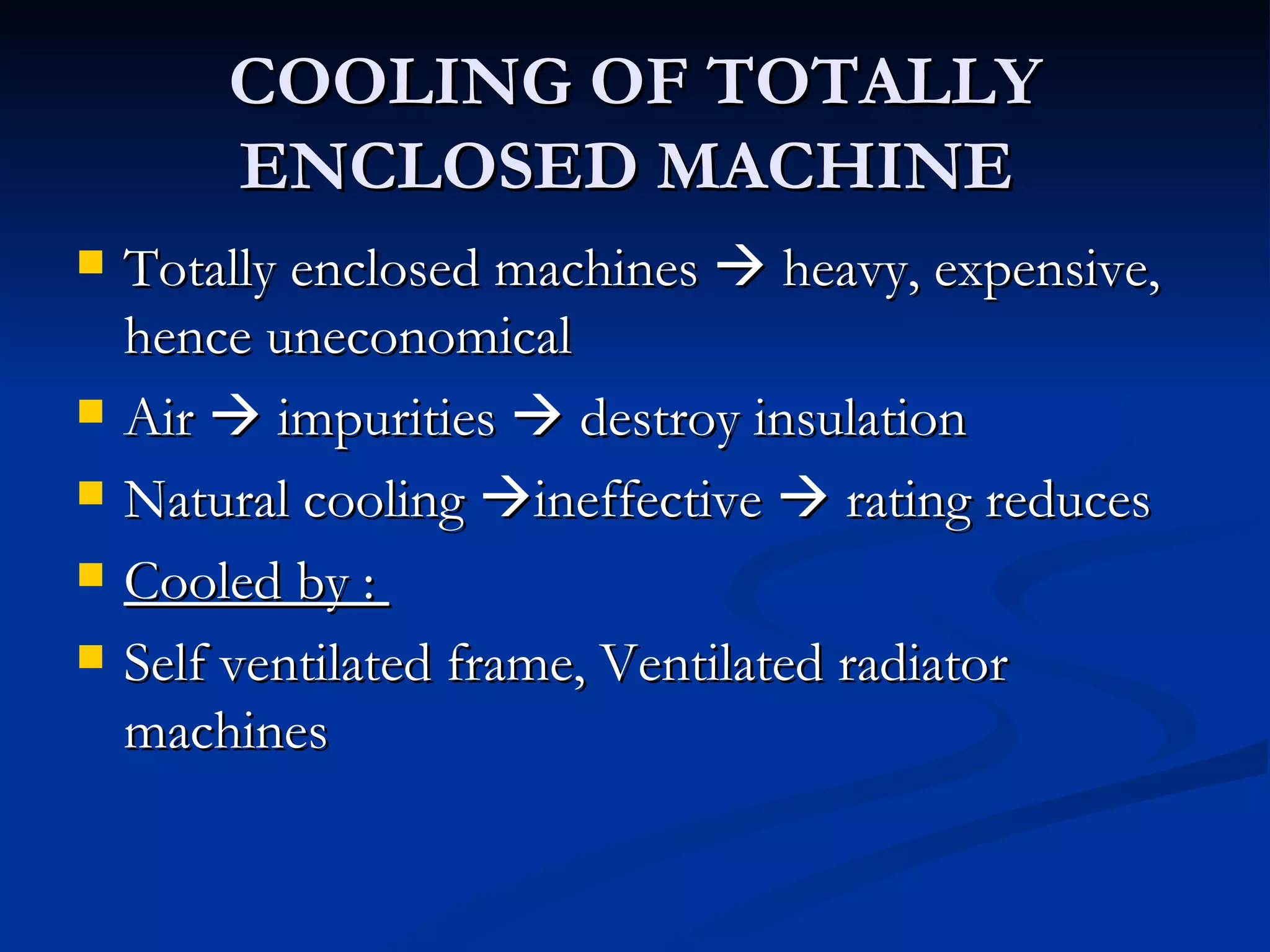 COOLING OF TOTALLY ENCLOSED MACHINE

- Totally enclosed machines → heavy, expensive, hence uneconomical
- Air → impurities → destroy insulation
- Natural cooling →ineffective → rating reduces
- Cooled by :
- Self ventilated frame, Ventilated radiator machines